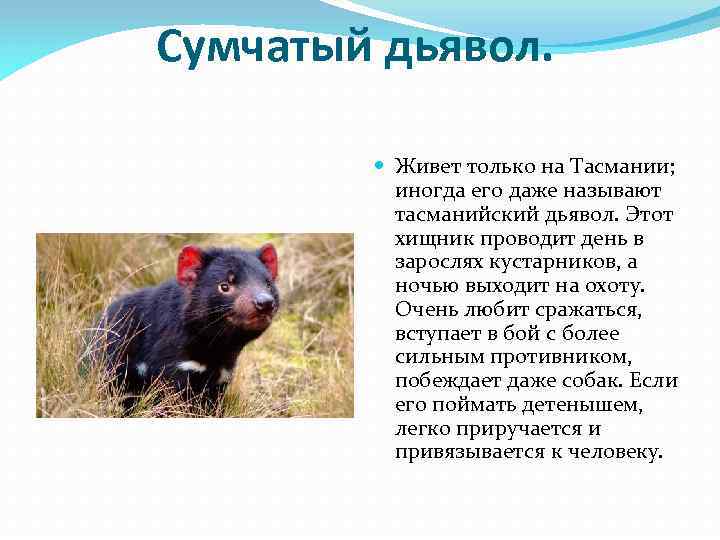 Сумчатый дьявол.

Живет только на Тасмании; иногда его даже называют тасманийский дьявол. Этот хищник проводит день в зарослях кустарников, а ночью выходит на охоту. Очень любит сражаться, вступает в бой с более сильным противником, побеждает даже собак. Если его поймать детенышем, легко приручается и привязывается к человеку.